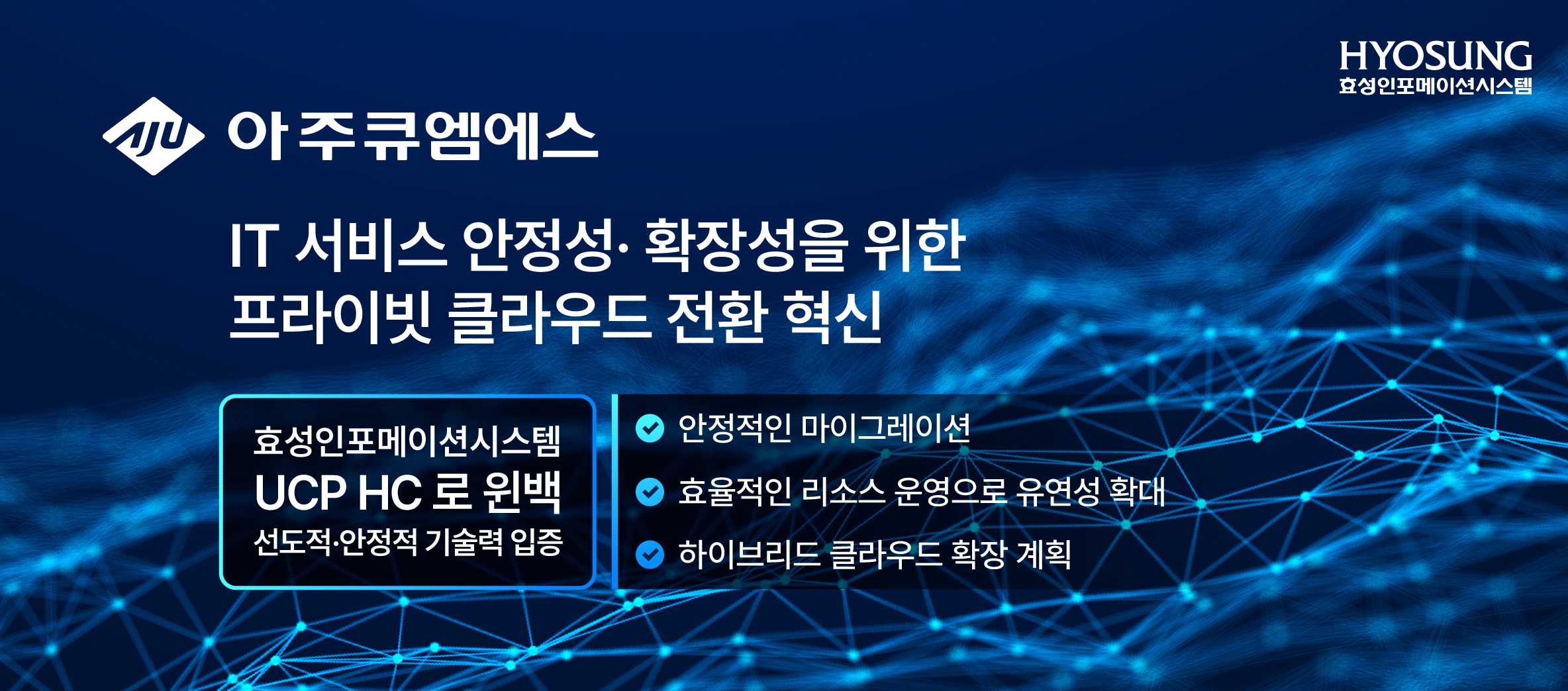 HYOSUNG
효성인포메이션시스템

AJU 아주큐엠에스

IT 서비스 안정성· 확장성을 위한
프라이빗 클라우드 전환 혁신

효성인포메이션시스템
UCP HC 로 윈백
선도적·안정적 기술력 입증

안정적인 마이그레이션
효율적인 리소스 운영으로 유연성 확대
하이브리드 클라우드 확장 계획